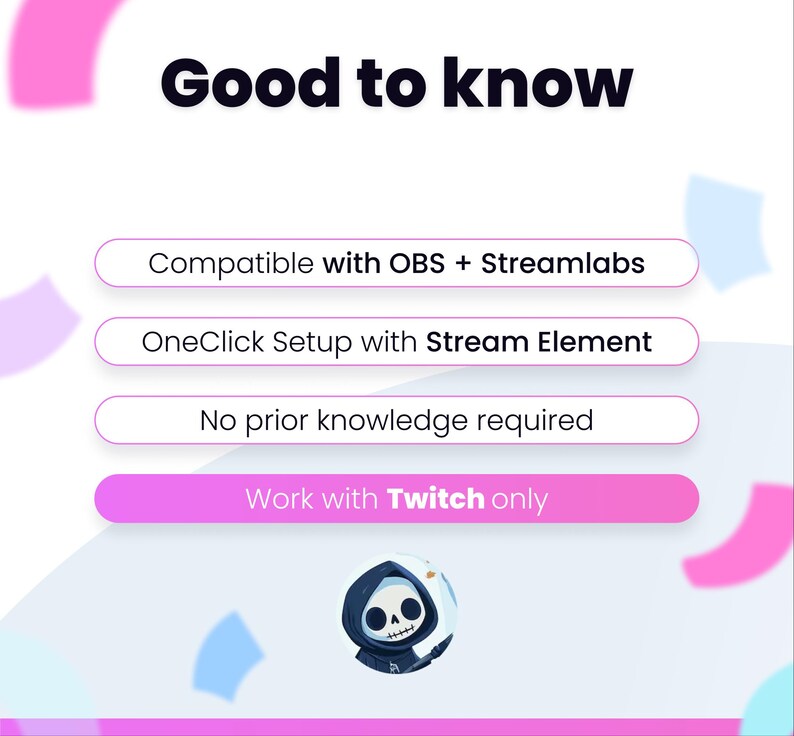 Good to know

Compatible with OBS + Streamlabs

OneClick Setup with Stream Element

No prior knowledge required

Work with Twitch only